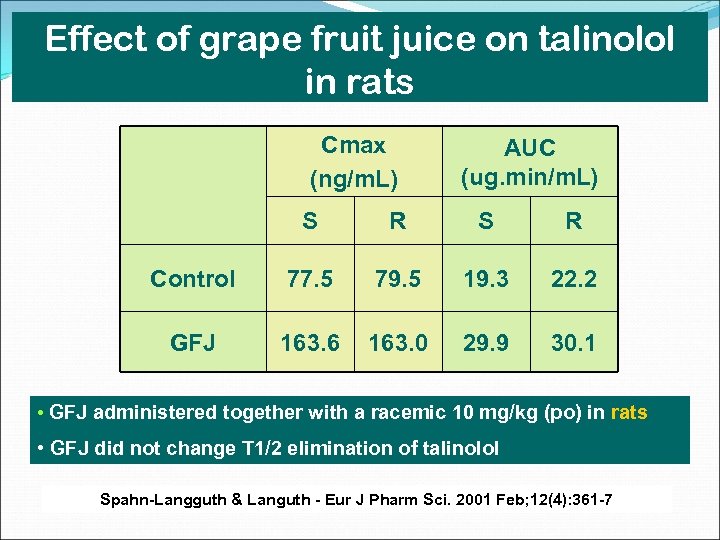 Effect of grape fruit juice on talinolol in rats

| | Cmax (ng/mL) | | AUC (ug.min/mL) | |
|---|---|---|---|---|
| | S | R | S | R |
| Control | 77.5 | 79.5 | 19.3 | 22.2 |
| GFJ | 163.6 | 163.0 | 29.9 | 30.1 |

• GFJ administered together with a racemic 10 mg/kg (po) in rats
• GFJ did not change T1/2 elimination of talinolol

Spahn-Langguth & Languth - Eur J Pharm Sci. 2001 Feb;12(4):361-7